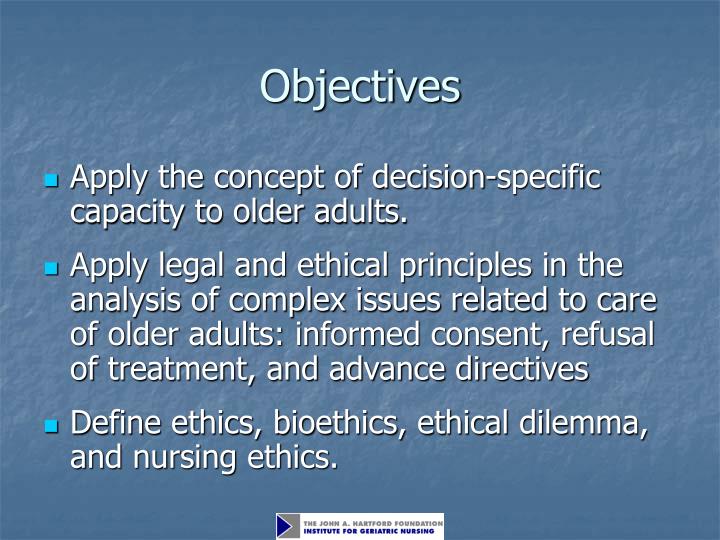 Objectives

Apply the concept of decision-specific capacity to older adults.

Apply legal and ethical principles in the analysis of complex issues related to care of older adults: informed consent, refusal of treatment, and advance directives

Define ethics, bioethics, ethical dilemma, and nursing ethics.

THE JOHN A. HARTFORD FOUNDATION
INSTITUTE FOR GERIATRIC NURSING